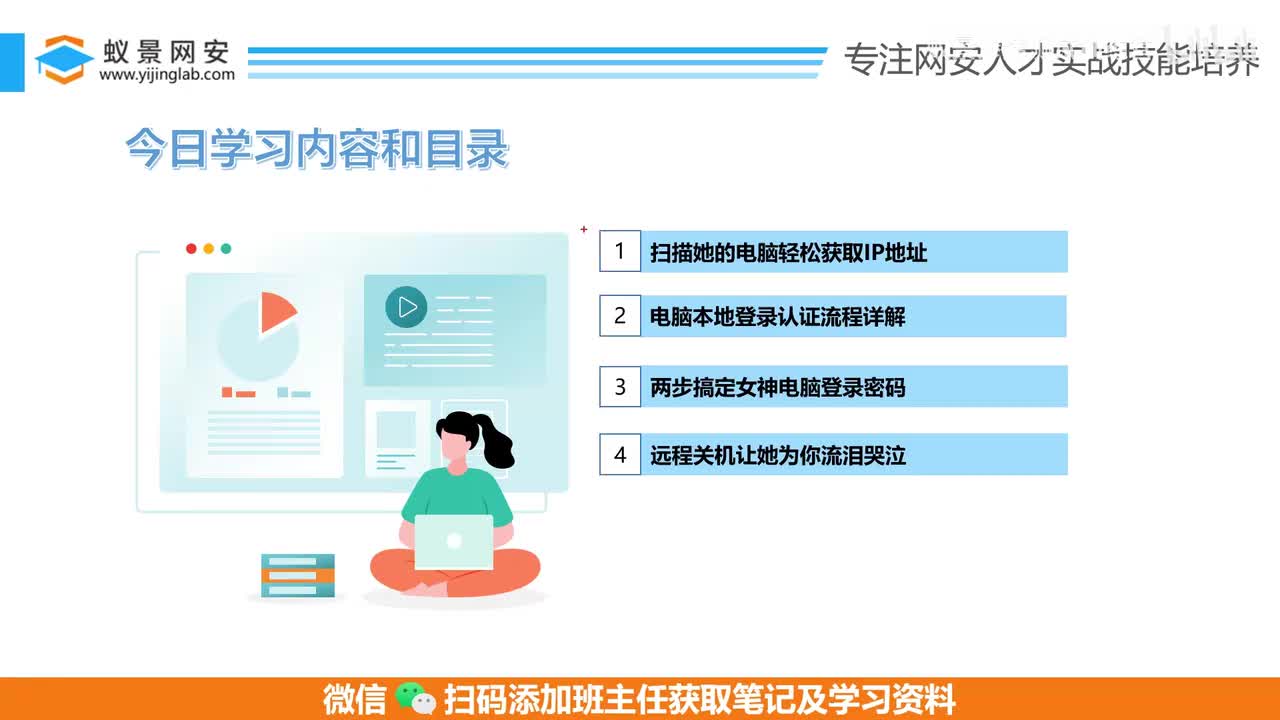 蚁景网安
www.yijinglab.com

专注网安人才实战技能培养

今日学习内容和目录

1 扫描她的电脑轻松获取IP地址

2 电脑本地登录认证流程详解

3 两步搞定女神电脑登录密码

4 远程关机让她为你流泪哭泣

微信 扫码添加班主任获取笔记及学习资料